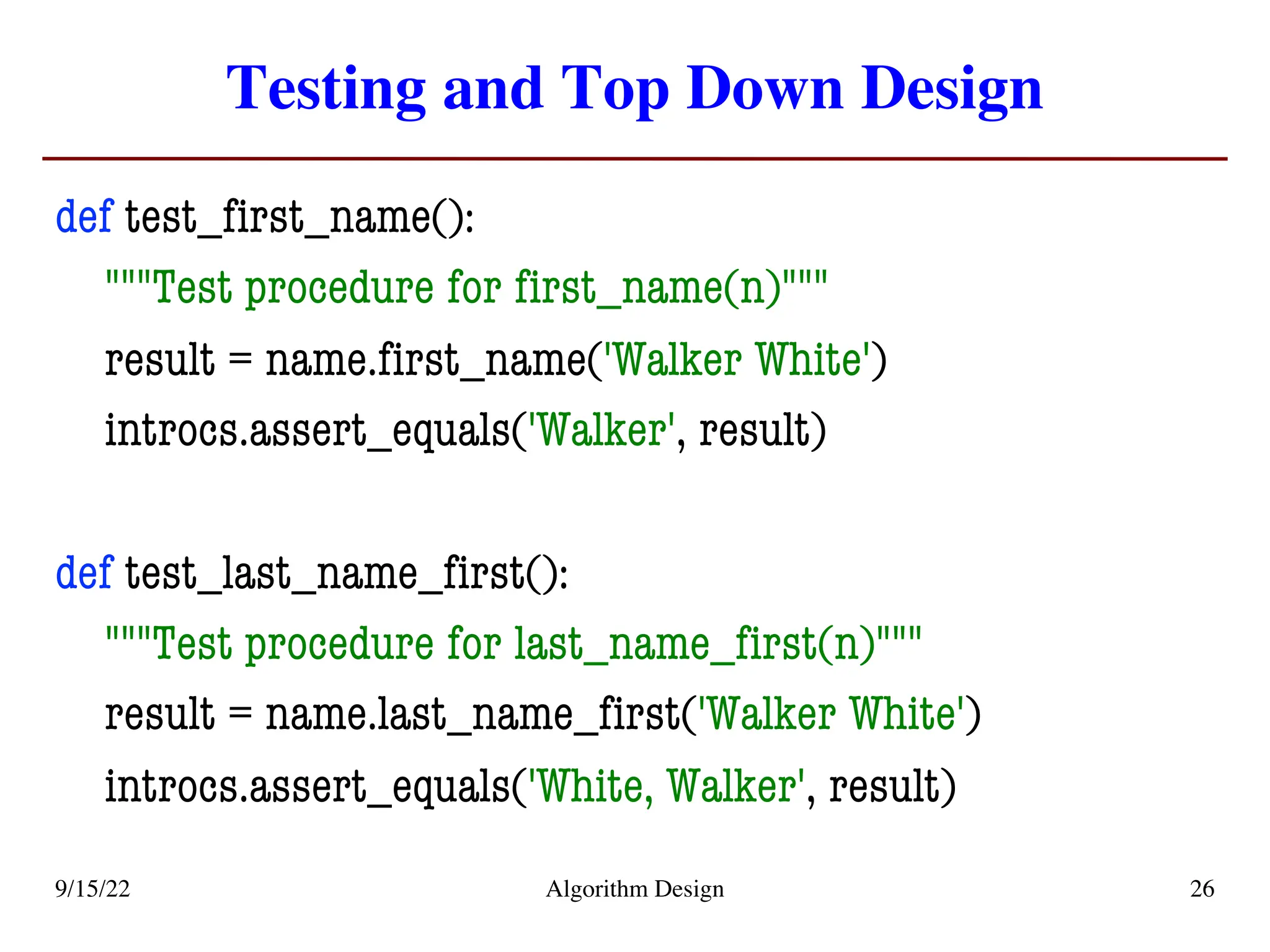 Testing and Top Down Design

def test_first_name():
    """Test procedure for first_name(n)"""
    result = name.first_name('Walker White')
    introcs.assert_equals('Walker', result)

def test_last_name_first():
    """Test procedure for last_name_first(n)"""
    result = name.last_name_first('Walker White')
    introcs.assert_equals('White, Walker', result)

9/15/22

Algorithm Design

26